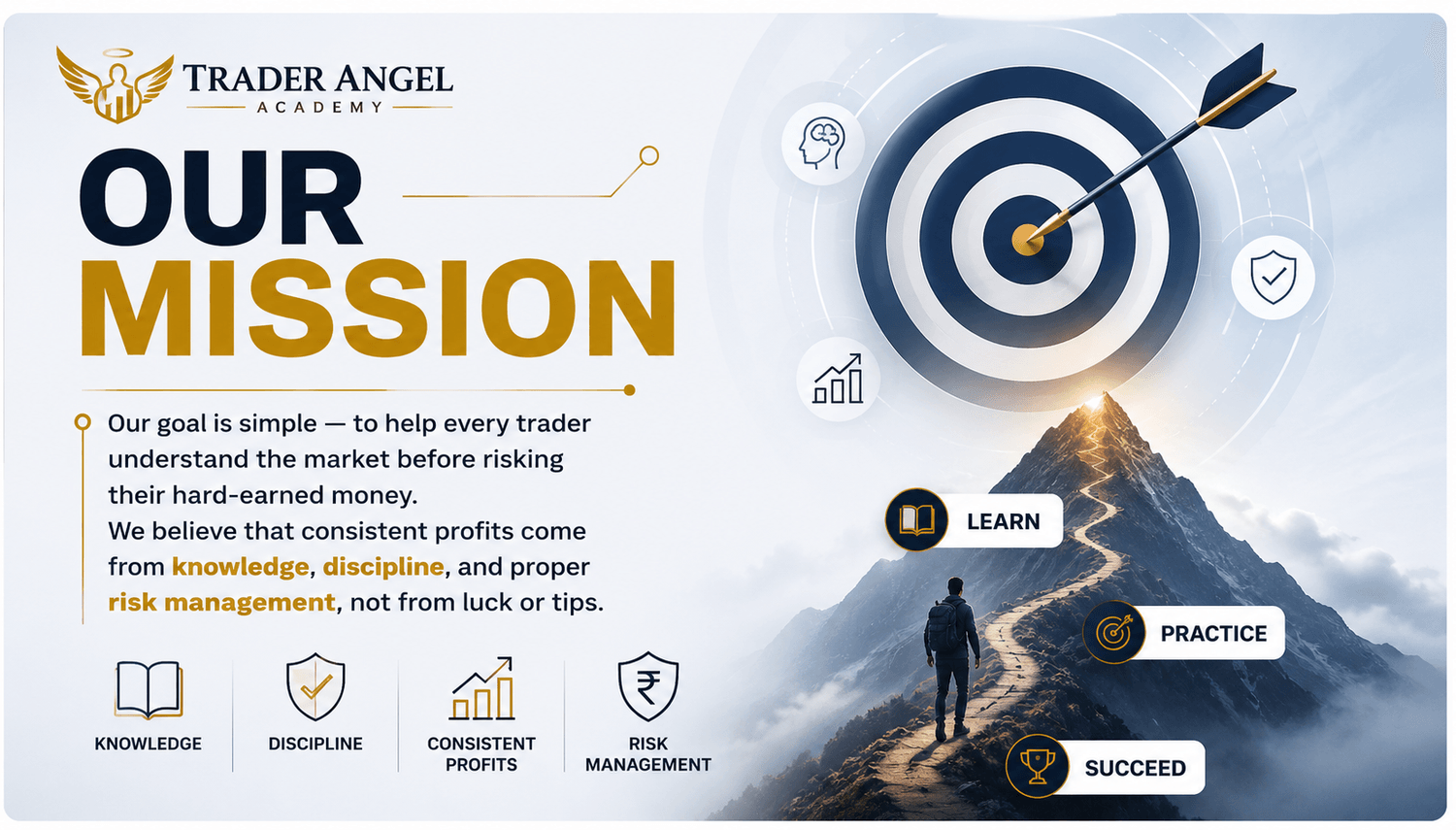 TRADER ANGEL
ACADEMY

OUR
MISSION

Our goal is simple — to help every trader understand the market before risking their hard-earned money.
We believe that consistent profits come from knowledge, discipline, and proper risk management, not from luck or tips.

KNOWLEDGE

DISCIPLINE

CONSISTENT PROFITS

RISK MANAGEMENT

LEARN

PRACTICE

SUCCEED